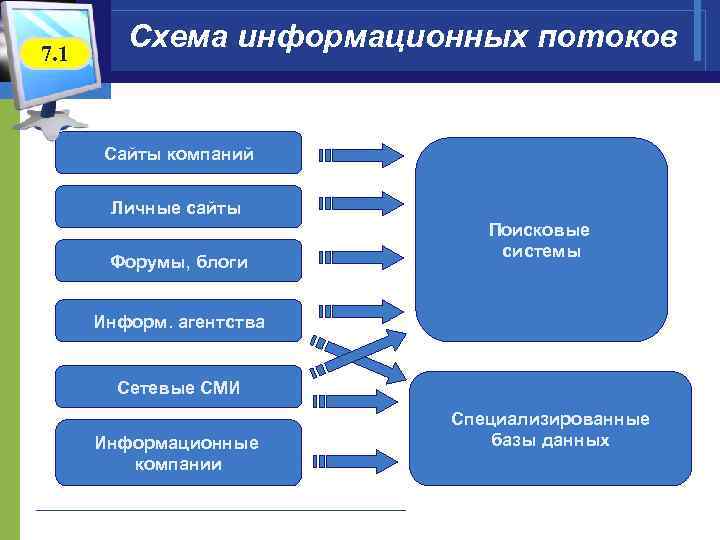 7.1

Схема информационных потоков

Сайты компаний

Личные сайты

Форумы, блоги

Информ. агентства

Сетевые СМИ

Информационные компании

Поисковые системы

Специализированные базы данных